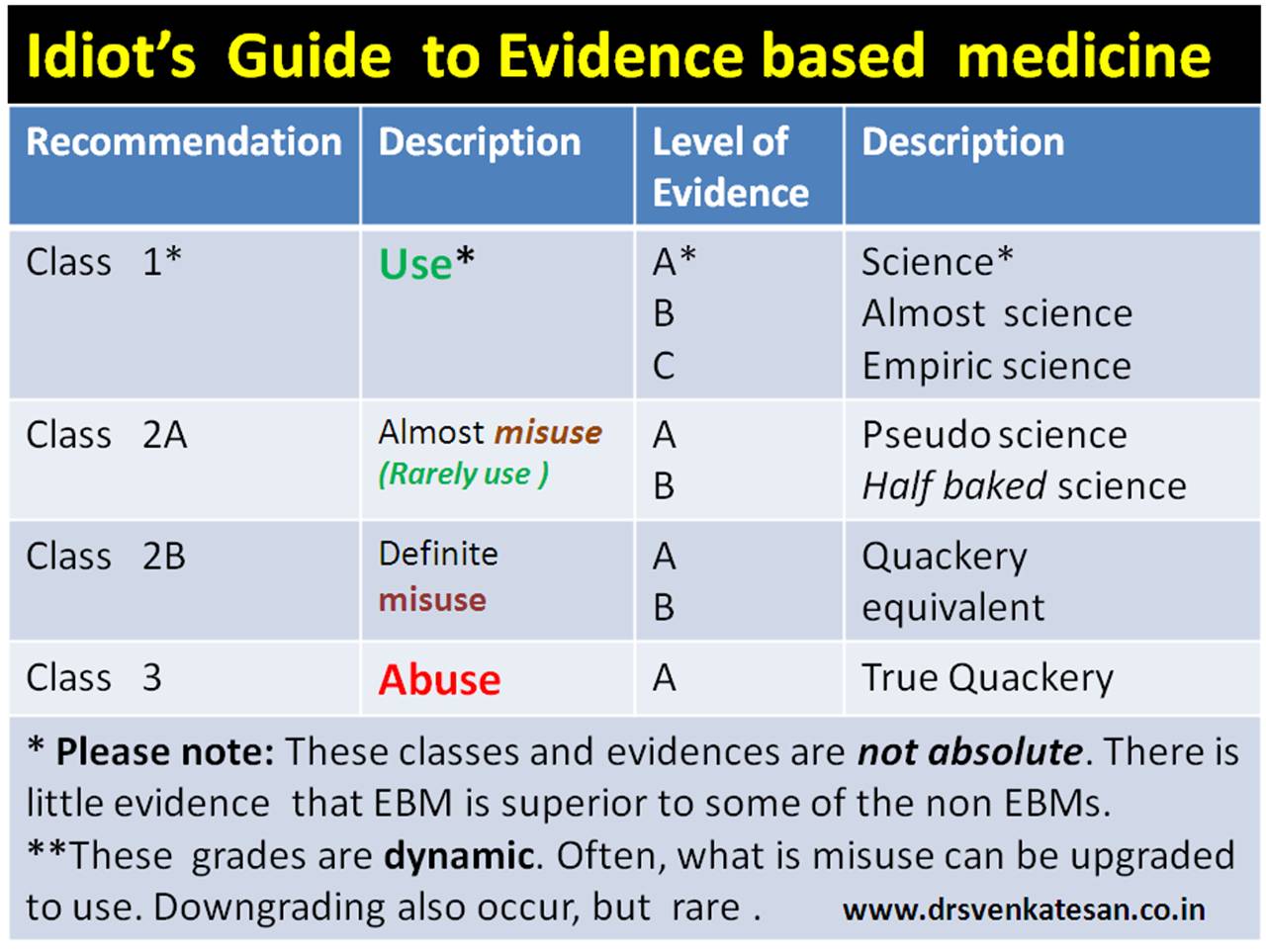 Idiot's Guide to Evidence based medicine

| Recommendation | Description | Level of Evidence | Description |
|---|---|---|---|
| Class 1* | Use* | A* B C | Science* Almost science Empiric science |
| Class 2A | Almost misuse (Rarely use ) | A B | Pseudo science Half baked science |
| Class 2B | Definite misuse | A B | Quackery equivalent |
| Class 3 | Abuse | A | True Quackery |

* Please note: These classes and evidences are not absolute. There is little evidence that EBM is superior to some of the non EBMs.
**These grades are dynamic. Often, what is misuse can be upgraded to use. Downgrading also occur, but rare . www.drsvenkatesan.co.in